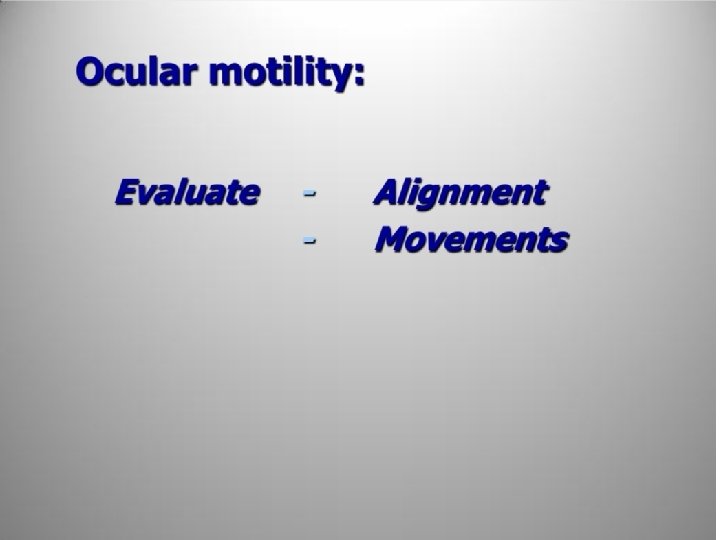 Ocular motility:

Evaluate - Alignment
- Movements